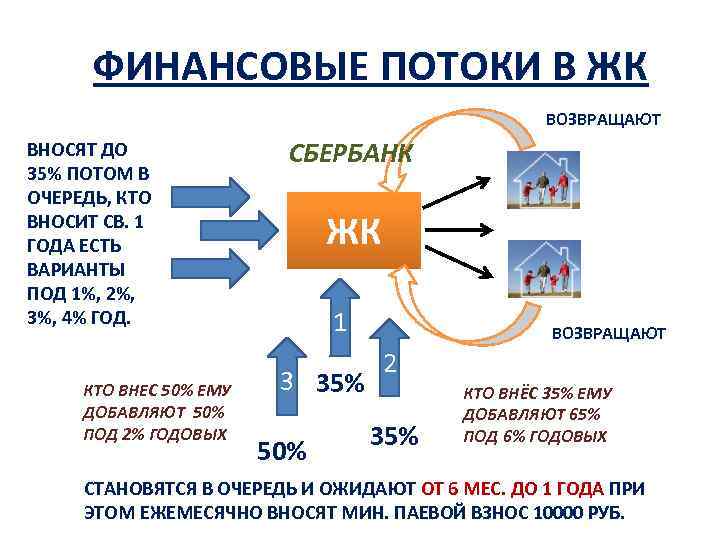 ФИНАНСОВЫЕ ПОТОКИ В ЖК

ВНОСЯТ ДО 35% ПОТОМ В ОЧЕРЕДЬ, КТО ВНОСИТ СВ. 1 ГОДА ЕСТЬ ВАРИАНТЫ ПОД 1%, 2%, 3%, 4% ГОД.

СБЕРБАНК

ЖК

ВОЗВРАЩАЮТ

ВОЗВРАЩАЮТ

1

2

3

35%

35%

50%

КТО ВНЕС 50% ЕМУ ДОБАВЛЯЮТ 50% ПОД 2% ГОДОВЫХ

КТО ВНЁС 35% ЕМУ ДОБАВЛЯЮТ 65% ПОД 6% ГОДОВЫХ

СТАНОВЯТСЯ В ОЧЕРЕДЬ И ОЖИДАЮТ ОТ 6 МЕС. ДО 1 ГОДА ПРИ ЭТОМ ЕЖЕМЕСЯЧНО ВНОСЯТ МИН. ПАЕВОЙ ВЗНОС 10000 РУБ.